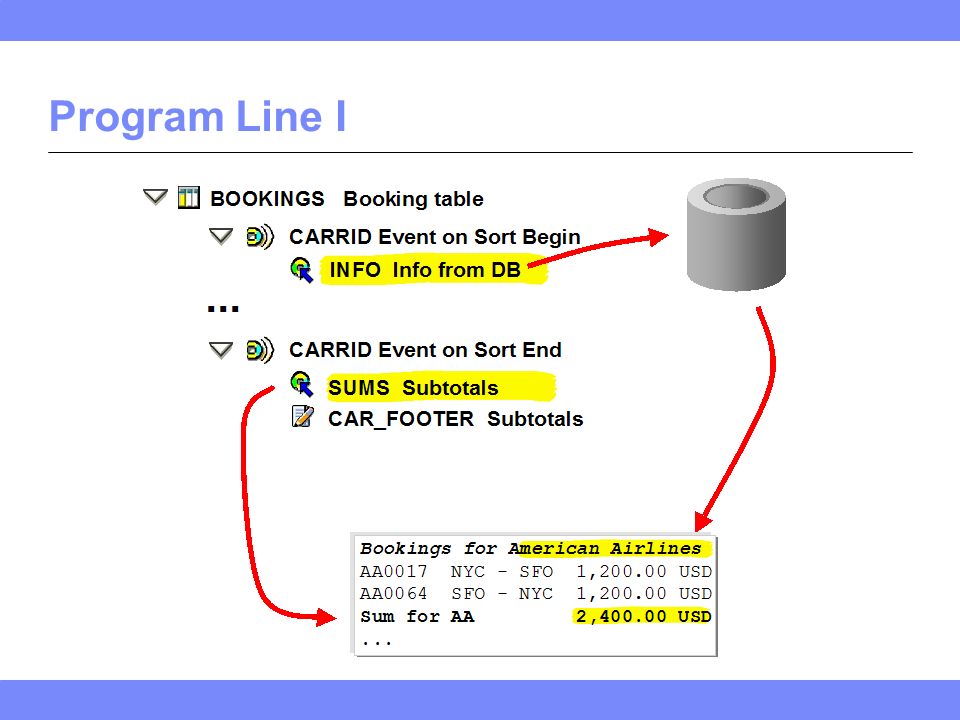 Program Line I

BOOKINGS Booking table

CARRID Event on Sort Begin

INFO Info from DB

...

CARRID Event on Sort End

SUMS Subtotals

CAR_FOOTER Subtotals

Bookings for American Airlines
AA0017 NYC - SFO 1,200.00 USD
AA0064 SFO - NYC 1,200.00 USD
Sum for AA 2,400.00 USD
...